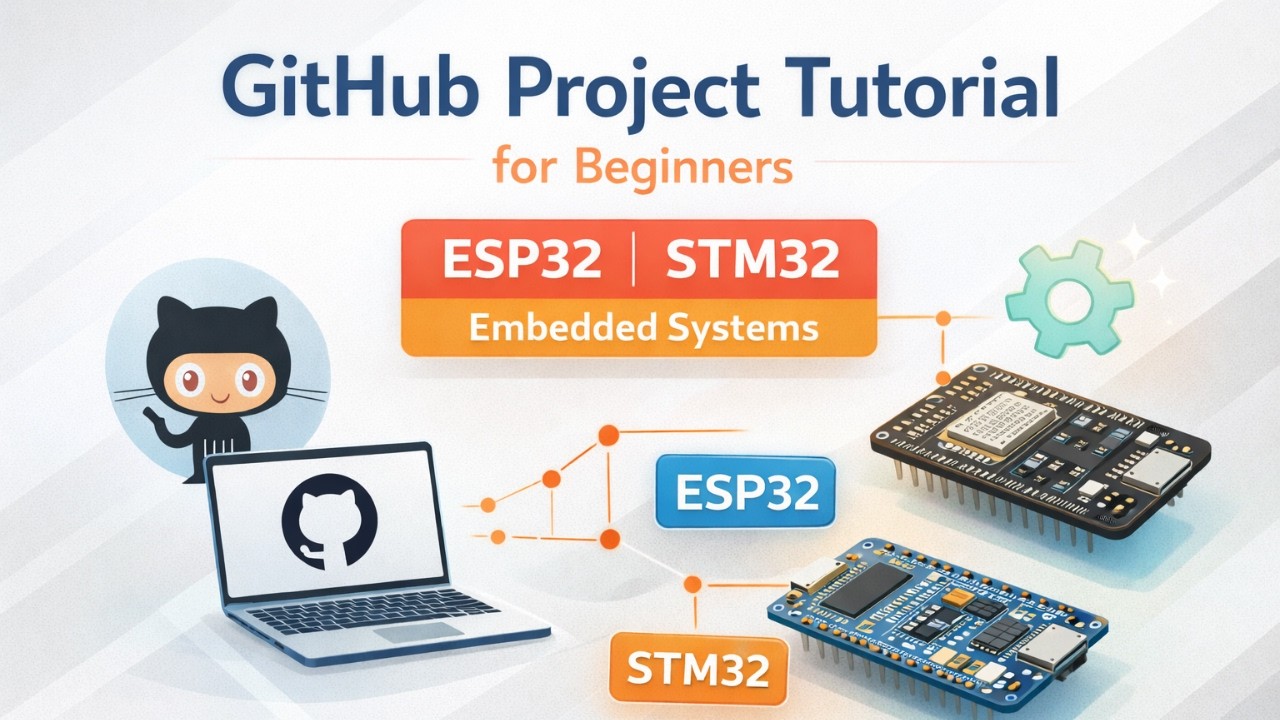 GitHub Project Tutorial

for Beginners

ESP32 | STM32

Embedded Systems

ESP32

STM32